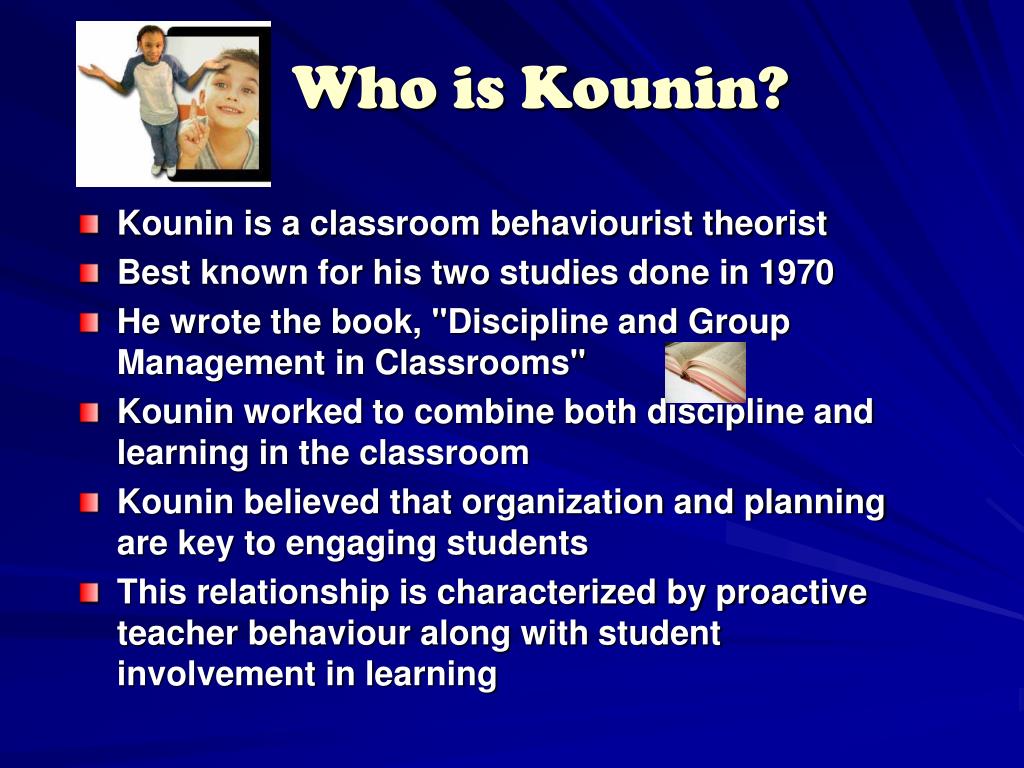 Who is Kounin?

Kounin is a classroom behaviourist theorist
Best known for his two studies done in 1970
He wrote the book, "Discipline and Group Management in Classrooms"
Kounin worked to combine both discipline and learning in the classroom
Kounin believed that organization and planning are key to engaging students
This relationship is characterized by proactive teacher behaviour along with student involvement in learning